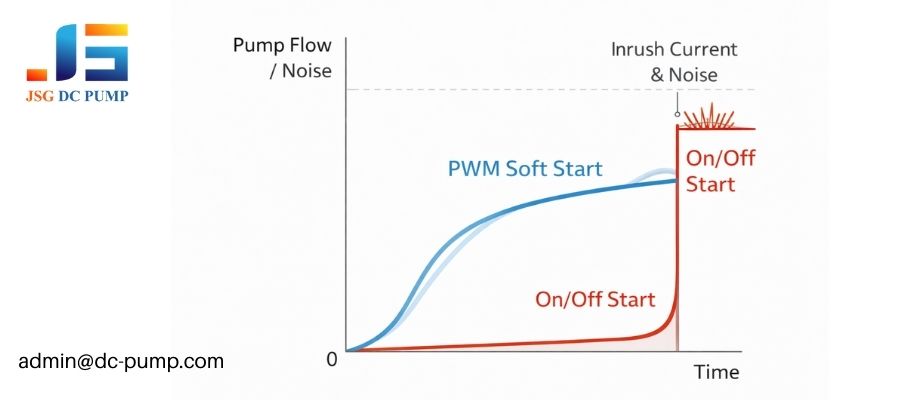 JSG DC PUMP

Pump Flow / Noise

Inrush Current & Noise

PWM Soft Start

On/Off Start

On/Off Start

0

Time

admin@dc-pump.com